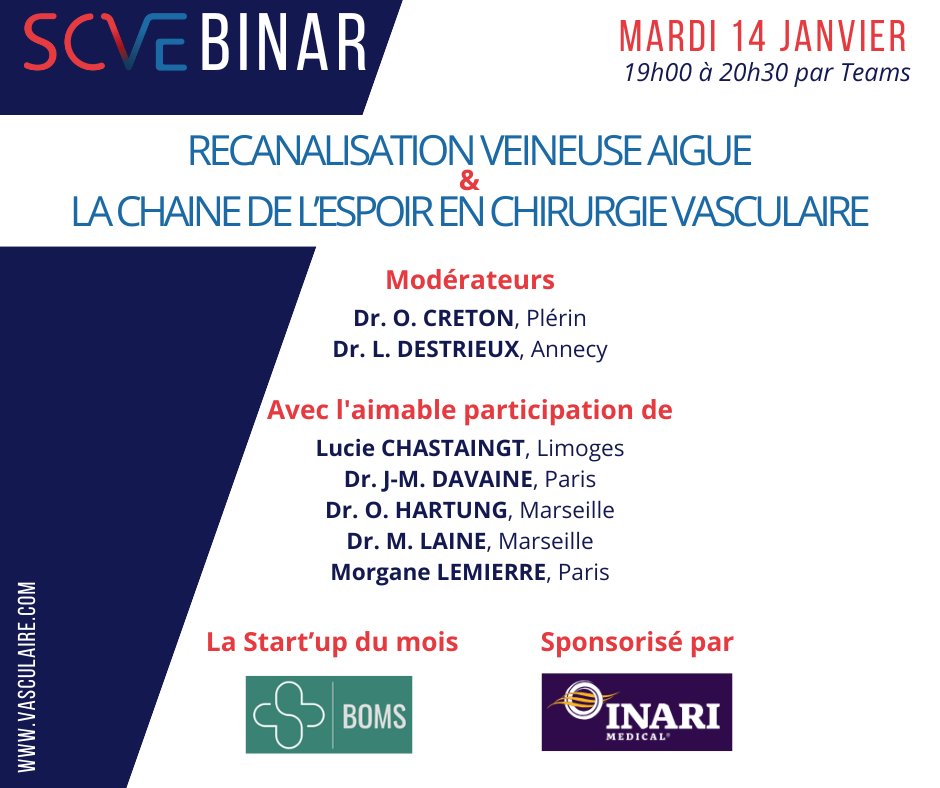 SCVEBINAR

MARDI 14 JANVIER
19h00 à 20h30 par Teams

RECANALISATION VEINEUSE AIGUE
&
LA CHAINE DE L'ESPOIR EN CHIRURGIE VASCULAIRE

Modérateurs
Dr. O. CRETON, Plérin
Dr. L. DESTRIEUX, Annecy

Avec l'aimable participation de
Lucie CHASTAINGT, Limoges
Dr. J-M. DAVAINE, Paris
Dr. O. HARTUNG, Marseille
Dr. M. LAINE, Marseille
Morgane LEMIERRE, Paris

La Start'up du mois
BOMS

Sponsorisé par
INARI MEDICAL

WWW.VASCULAIRE.COM